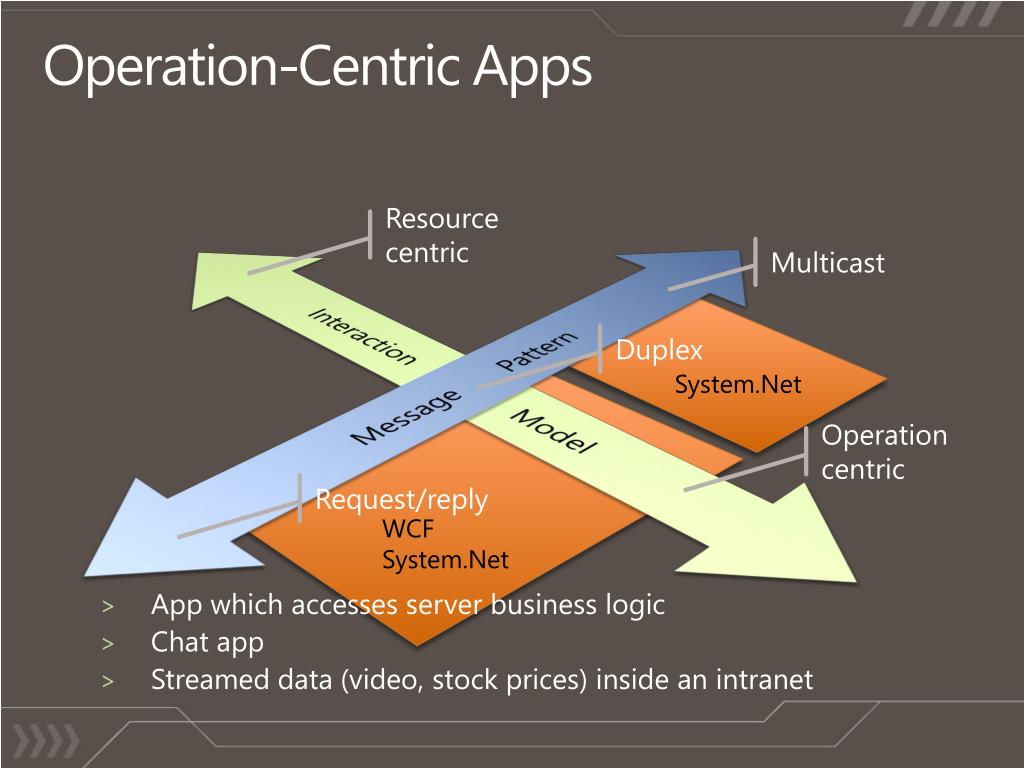 Operation-Centric Apps

Resource centric

Multicast

Interaction Model

Message Pattern

Duplex
System.Net

Operation centric

Request/reply
WCF
System.Net

> App which accesses server business logic
> Chat app
> Streamed data (video, stock prices) inside an intranet